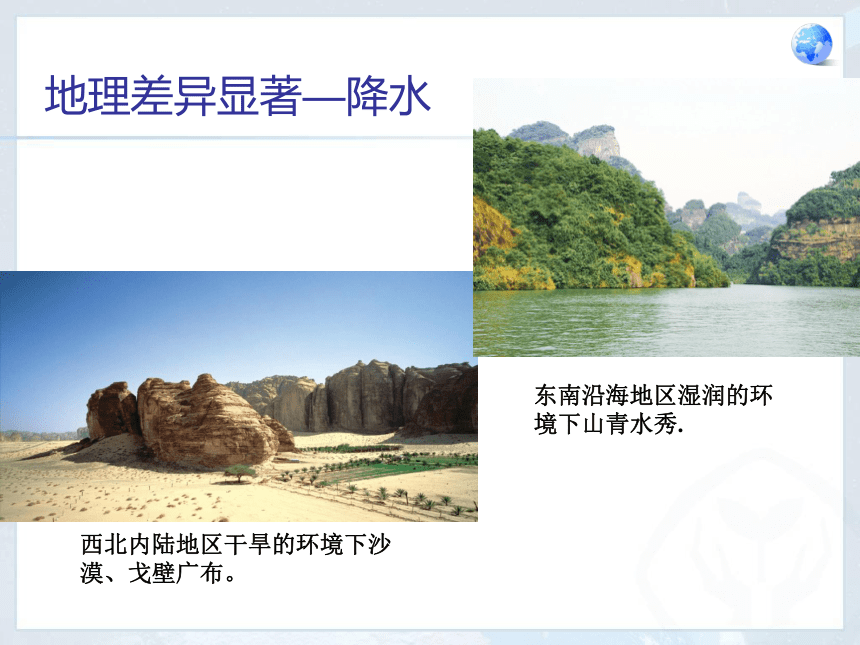 地理差异显著—降水

东南沿海地区湿润的环境下山青水秀.

西北内陆地区干旱的环境下沙漠、戈壁广布。